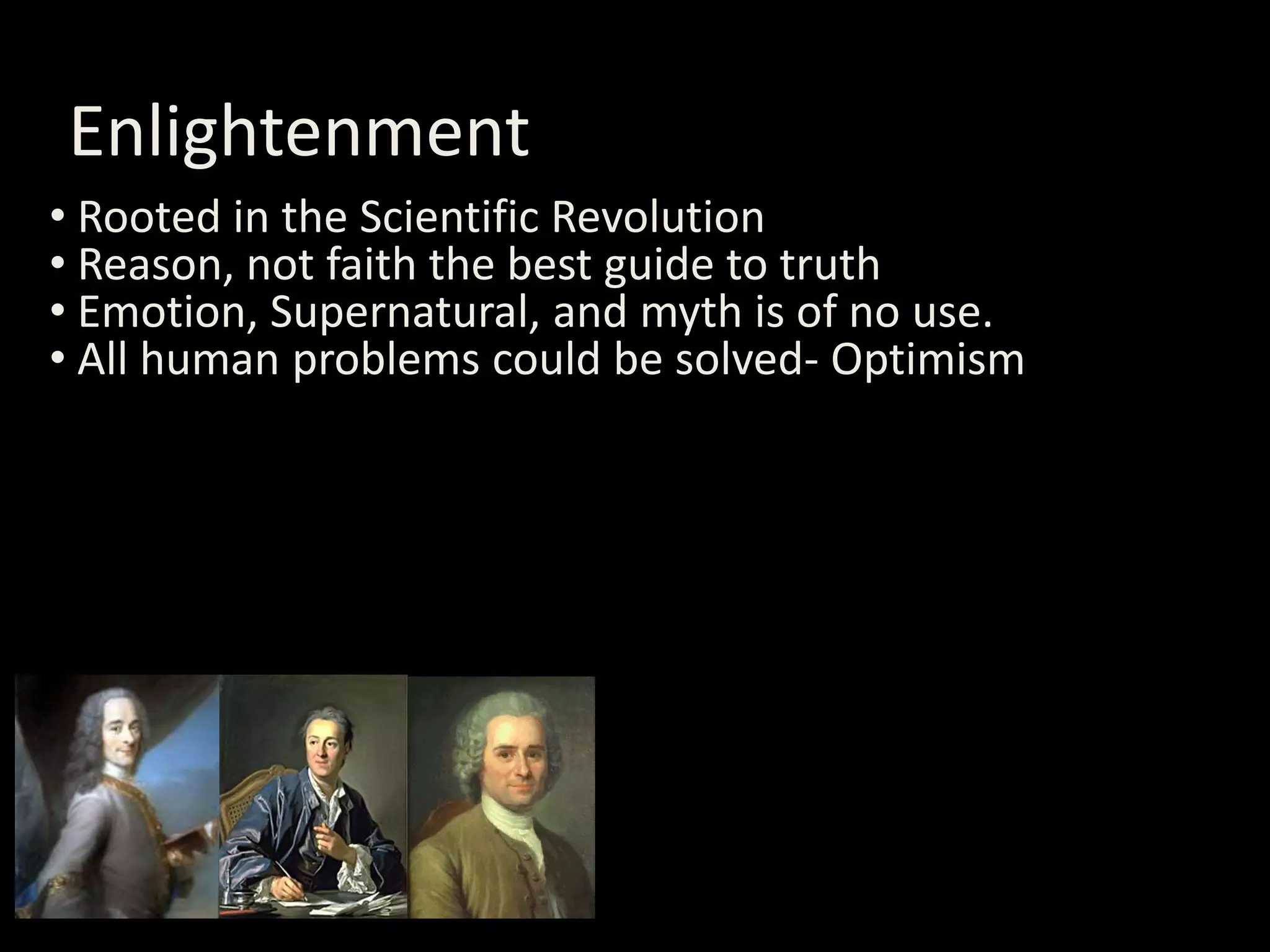 Enlightenment

• Rooted in the Scientific Revolution
• Reason, not faith the best guide to truth
• Emotion, Supernatural, and myth is of no use.
• All human problems could be solved- Optimism